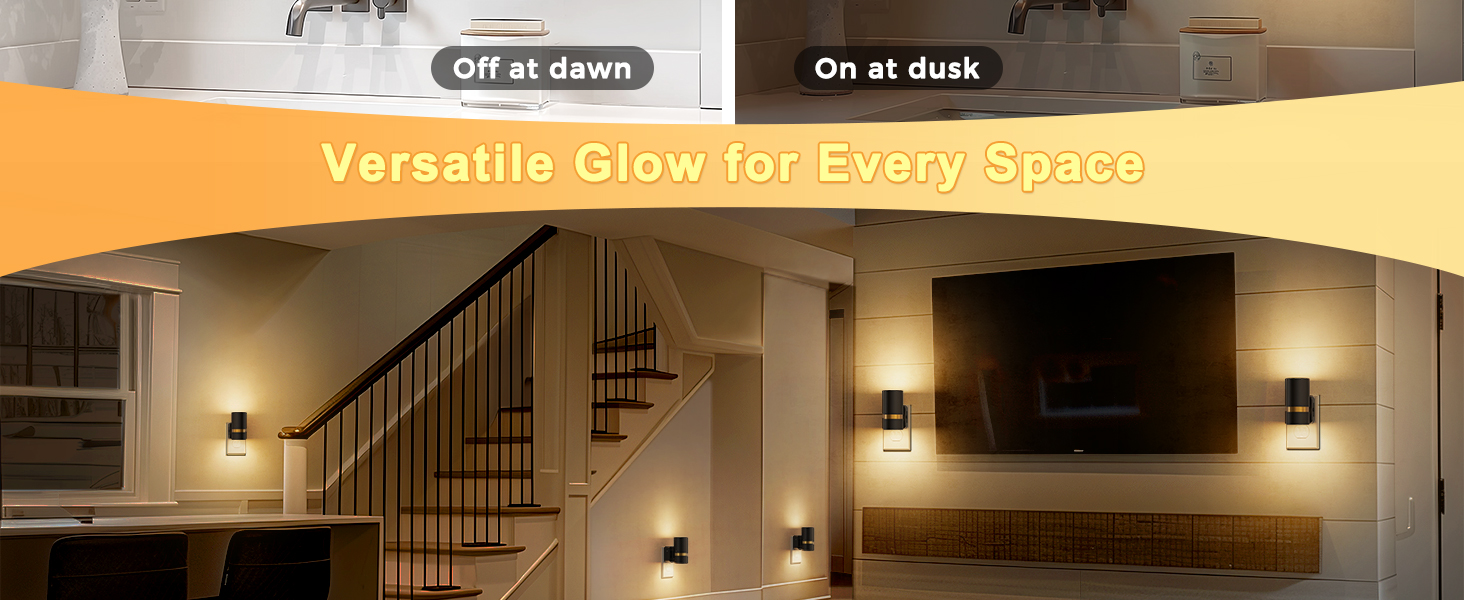 Off at dawn

On at dusk

Versatile Glow for Every Space